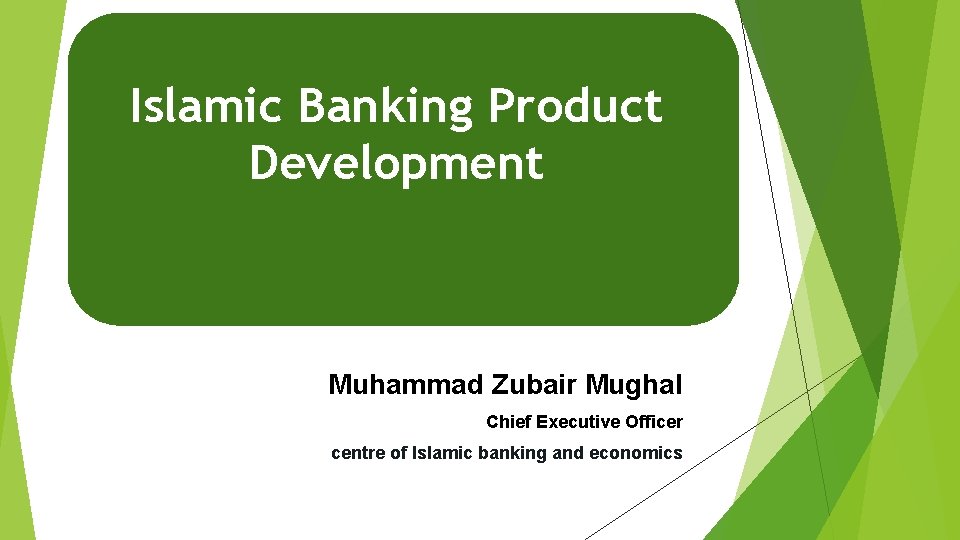 Islamic Banking Product Development

Muhammad Zubair Mughal

Chief Executive Officer

centre of Islamic banking and economics